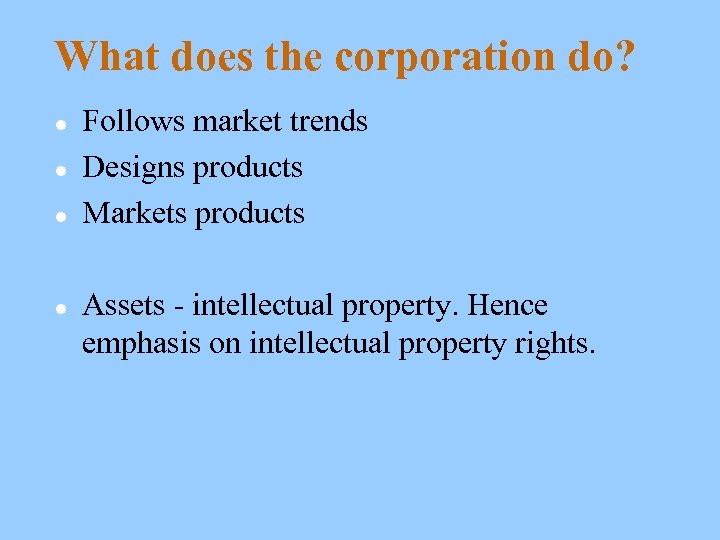 What does the corporation do?

- Follows market trends
- Designs products
- Markets products

- Assets - intellectual property. Hence emphasis on intellectual property rights.